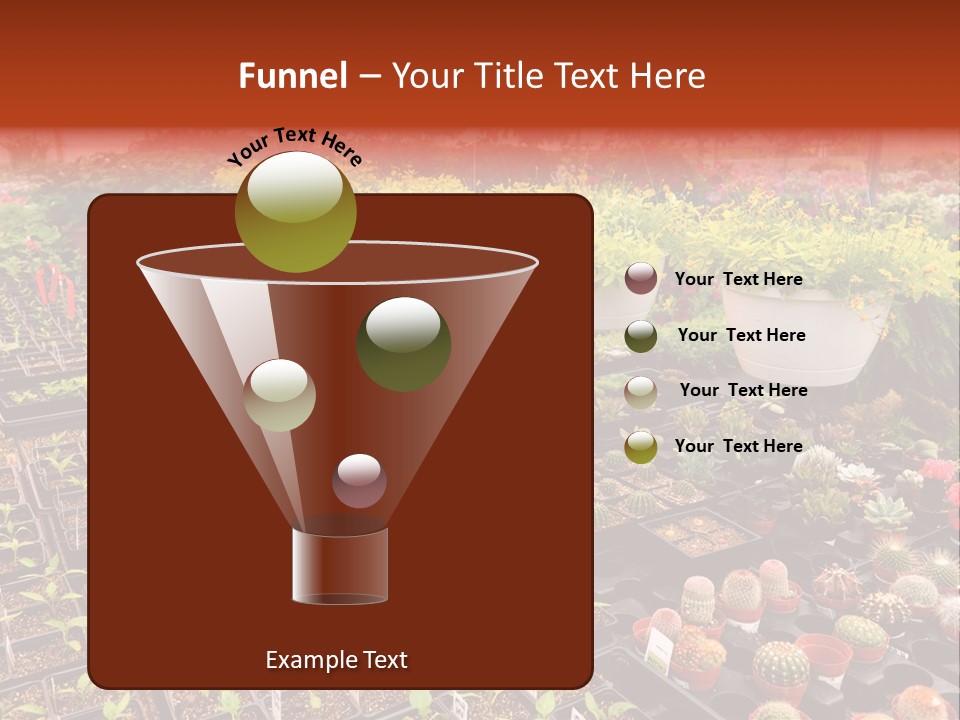 Funnel – Your Title Text Here

Your Text Here

Your Text Here

Your Text Here

Your Text Here

Your Text Here

Example Text